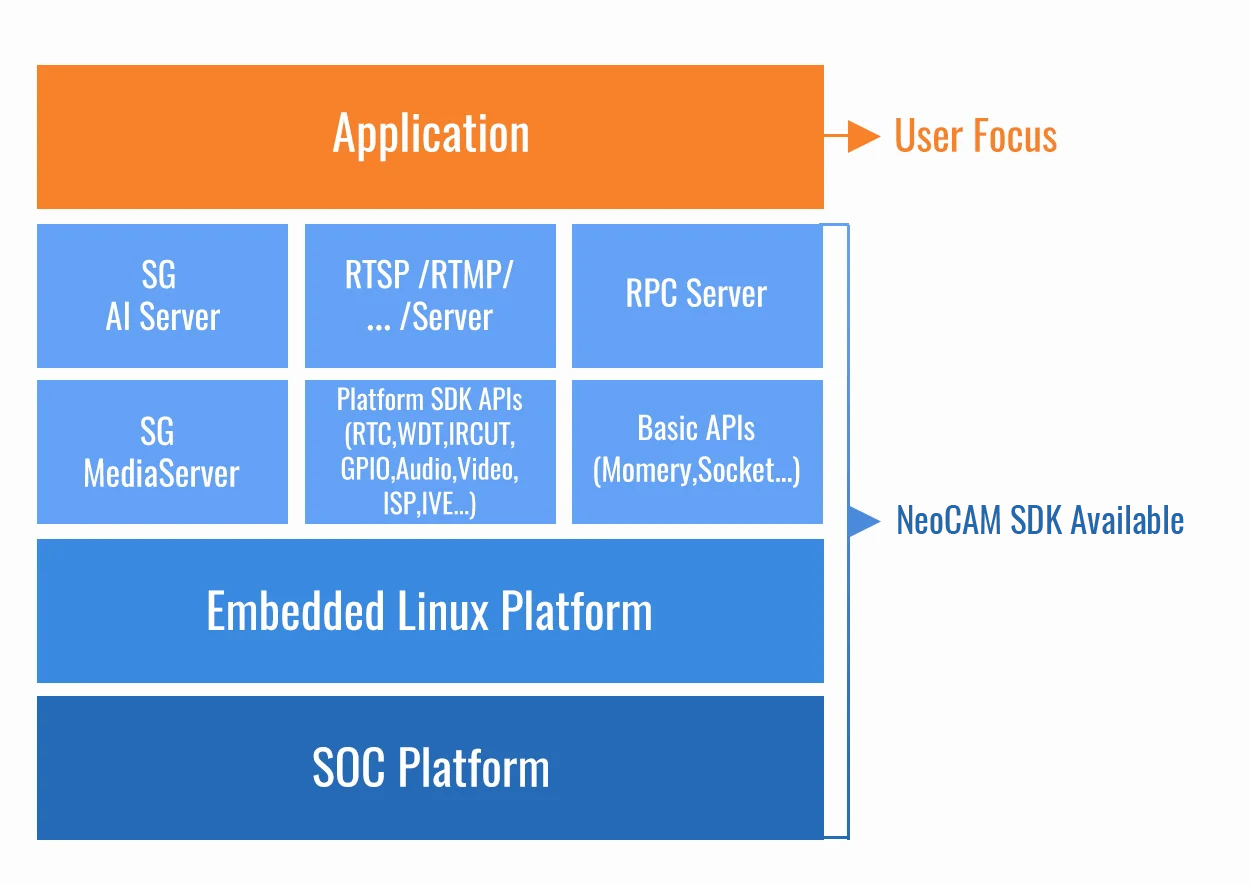 Application

User Focus

SG
AI Server

RTSP /RTMP/
... /Server

RPC Server

SG
MediaServer

Platform SDK APIs
(RTC,WDT,IRCUT,
GPIO,Audio,Video,
ISP,IVE...)

Basic APIs
(Momery,Socket...)

NeoCAM SDK Available

Embedded Linux Platform

SOC Platform